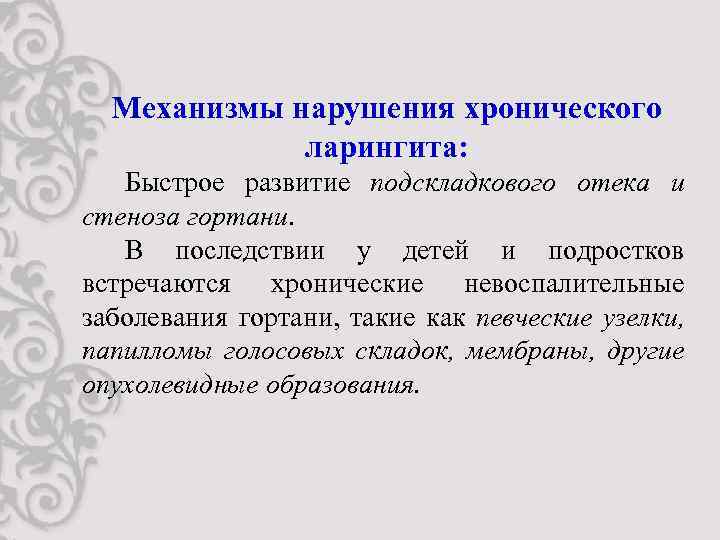 Механизмы нарушения хронического ларингита:

Быстрое развитие подскладкового отека и стеноза гортани.

В последствии у детей и подростков встречаются хронические невоспалительные заболевания гортани, такие как певческие узелки, папилломы голосовых складок, мембраны, другие опухолевидные образования.